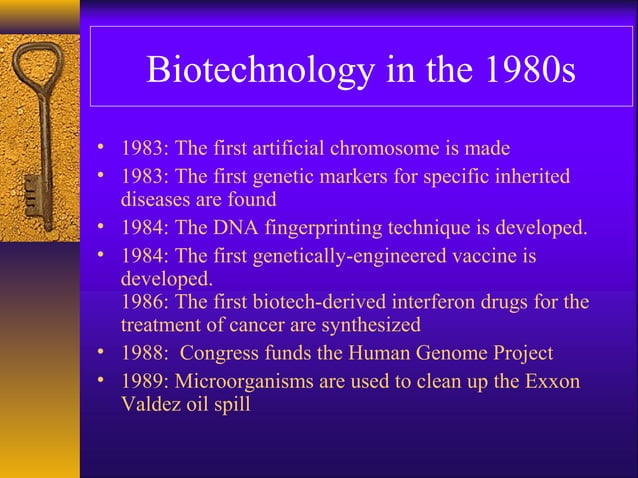 Biotechnology in the 1980s

• 1983: The first artificial chromosome is made
• 1983: The first genetic markers for specific inherited diseases are found
• 1984: The DNA fingerprinting technique is developed.
• 1984: The first genetically-engineered vaccine is developed.
1986: The first biotech-derived interferon drugs for the treatment of cancer are synthesized
• 1988: Congress funds the Human Genome Project
• 1989: Microorganisms are used to clean up the Exxon Valdez oil spill